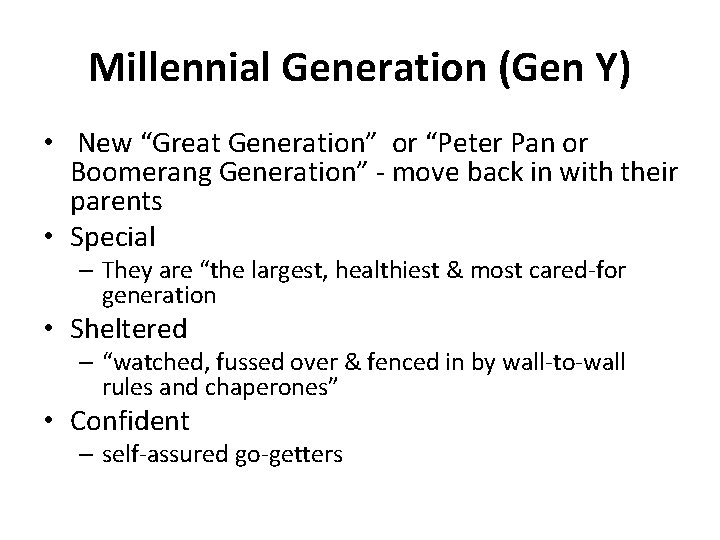 Millennial Generation (Gen Y)

• New “Great Generation” or “Peter Pan or Boomerang Generation” - move back in with their parents
• Special
– They are “the largest, healthiest & most cared-for generation
• Sheltered
– “watched, fussed over & fenced in by wall-to-wall rules and chaperones”
• Confident
– self-assured go-getters